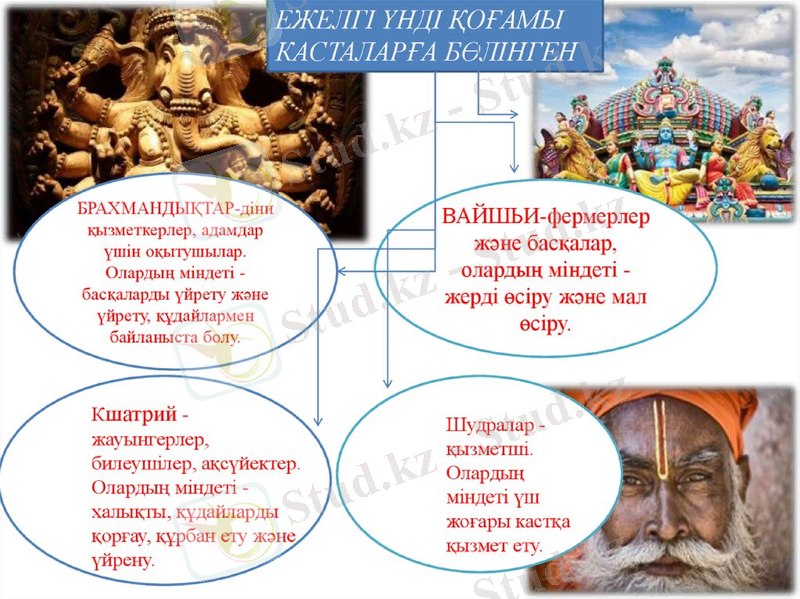 ЕЖЕЛГІ ҮНДІ ҚОҒАМЫ КАСТАЛАРҒА БӨЛІНГЕН

БРАХМАНДЫҚТАР-діни қызметкерлер, адамдар үшін оқытушылар. Олардың міндеті - басқаларды үйрету және үйрету, құдайлармен байланыста болу.

ВАЙШЬИ-фермерлер және басқалар, олардың міндеті - жерді өсіру және мал өсіру.

Кшатрий - жауынгерлер, билеушілер, ақсүйектер. Олардың міндеті - халықты, құдайларды қорғау, құрбан ету және үйрену.

Шудралар - қызметші. Олардың міндеті үш жоғары кастқа қызмет ету.

Stud.kz - Stud.kz